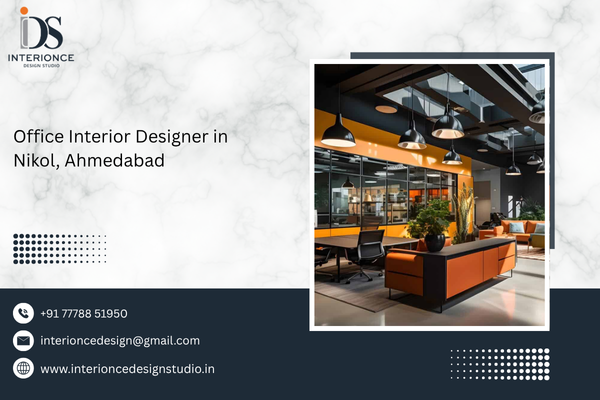 IDS
INTERIONCE
DESIGN STUDIO

Office Interior Designer in Nikol, Ahmedabad

+91 77788 51950

interioncedesign@gmail.com

www.interioncedesignstudio.in